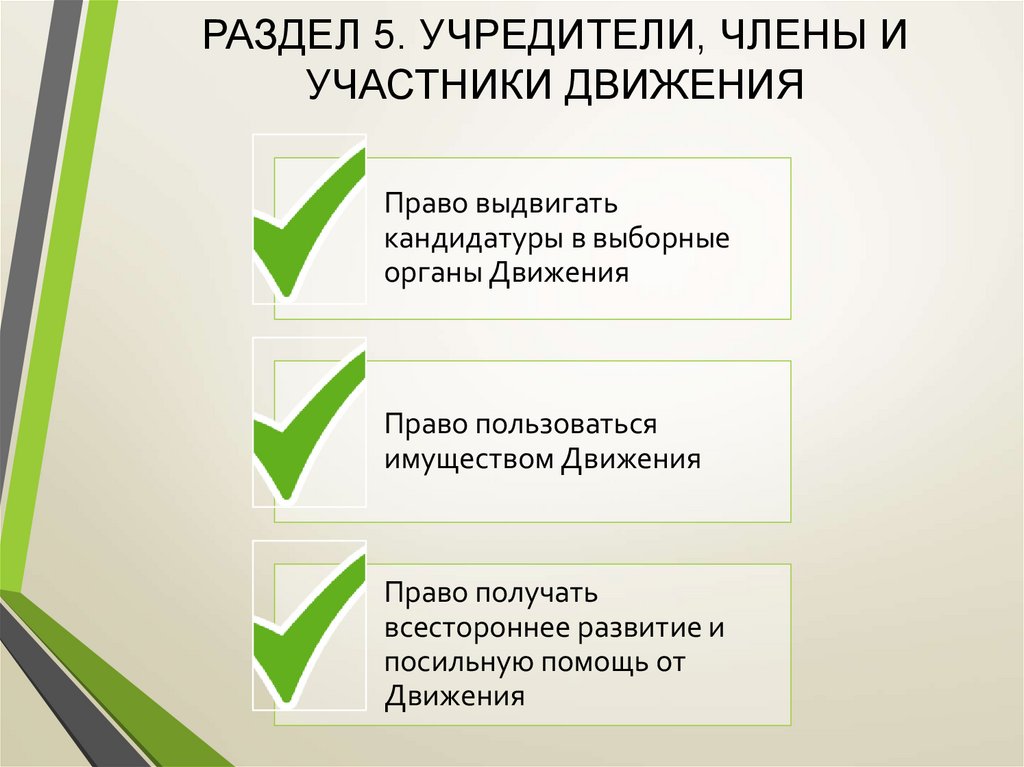 РАЗДЕЛ 5. УЧРЕДИТЕЛИ, ЧЛЕНЫ И УЧАСТНИКИ ДВИЖЕНИЯ

Право выдвигать кандидатуры в выборные органы Движения

Право пользоваться имуществом Движения

Право получать всестороннее развитие и посильную помощь от Движения